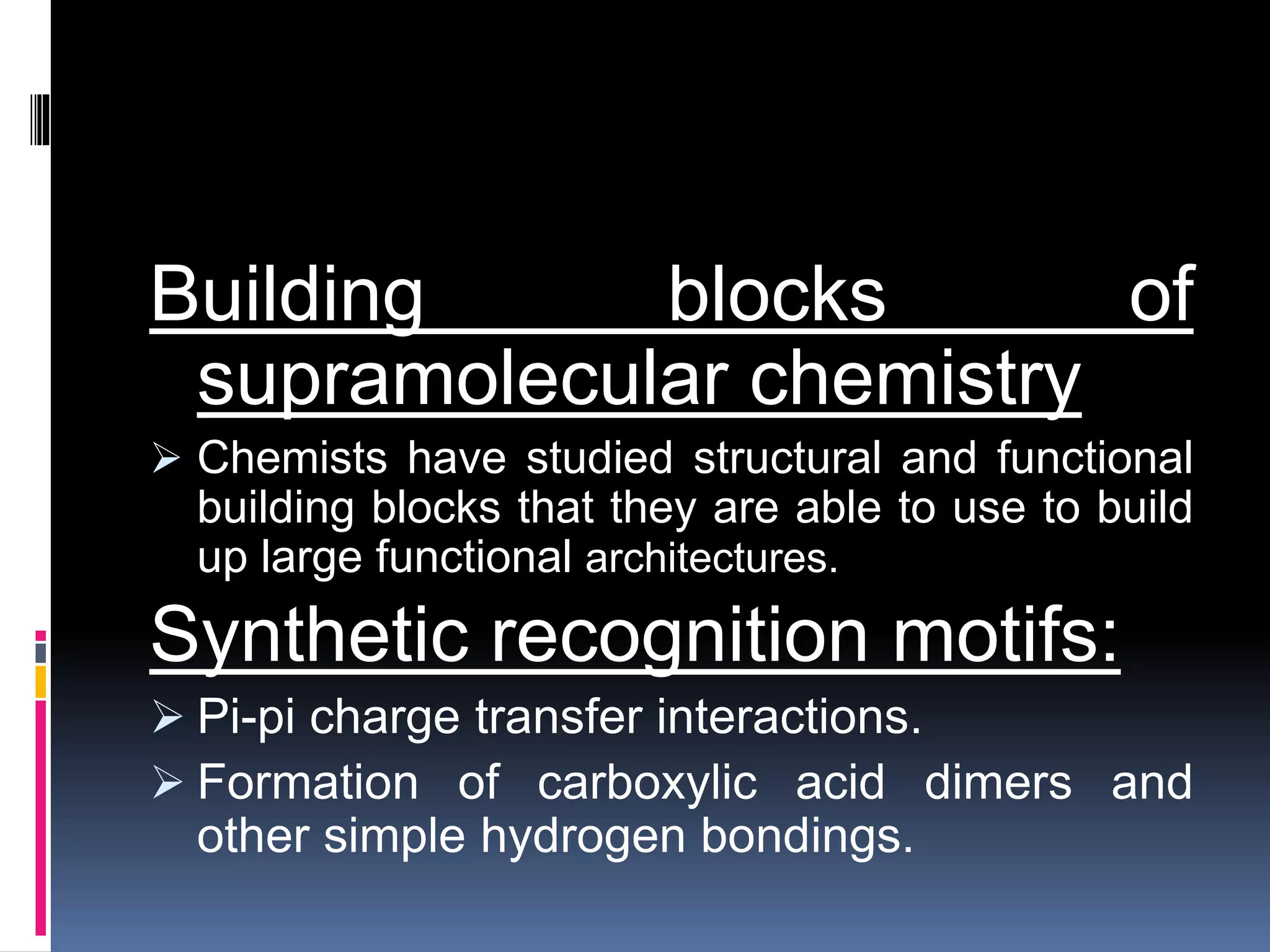 Building blocks of supramolecular chemistry

➢ Chemists have studied structural and functional building blocks that they are able to use to build up large functional architectures.

Synthetic recognition motifs:

➢ Pi-pi charge transfer interactions.

➢ Formation of carboxylic acid dimers and other simple hydrogen bondings.